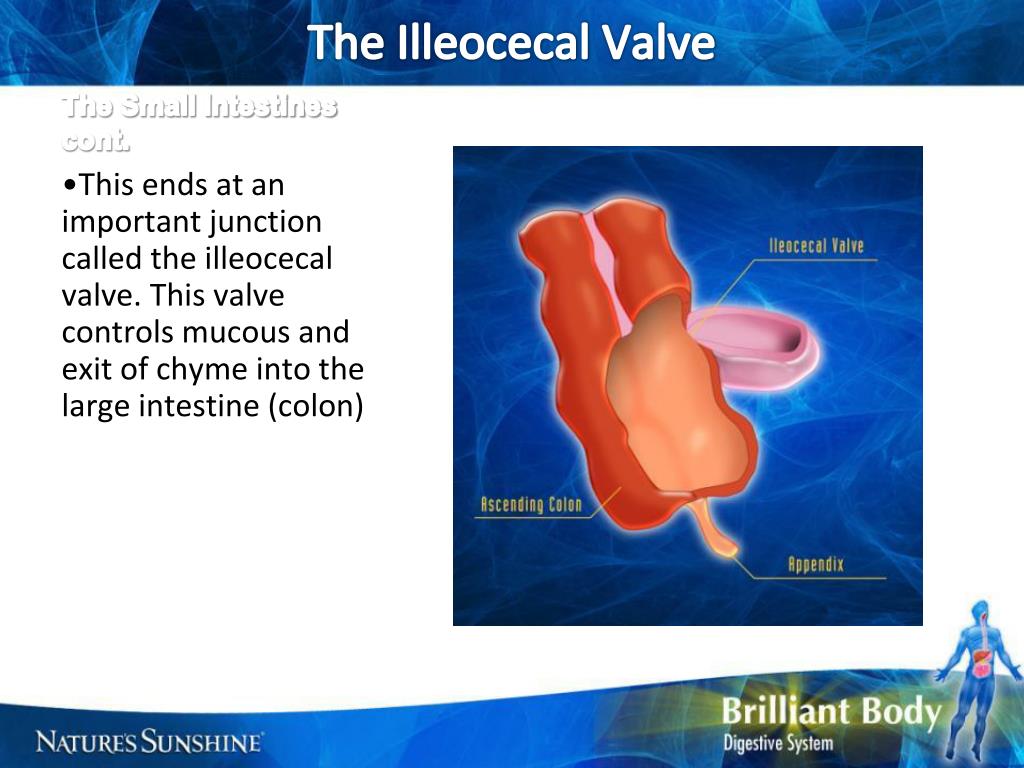 The Illeocecal Valve

The Small Intestines cont.

•This ends at an important junction called the illeocecal valve. This valve controls mucous and exit of chyme into the large intestine (colon)

Ileocecal Valve

Ascending Colon

Appendix

NATURE'S SUNSHINE

Brilliant Body
Digestive System